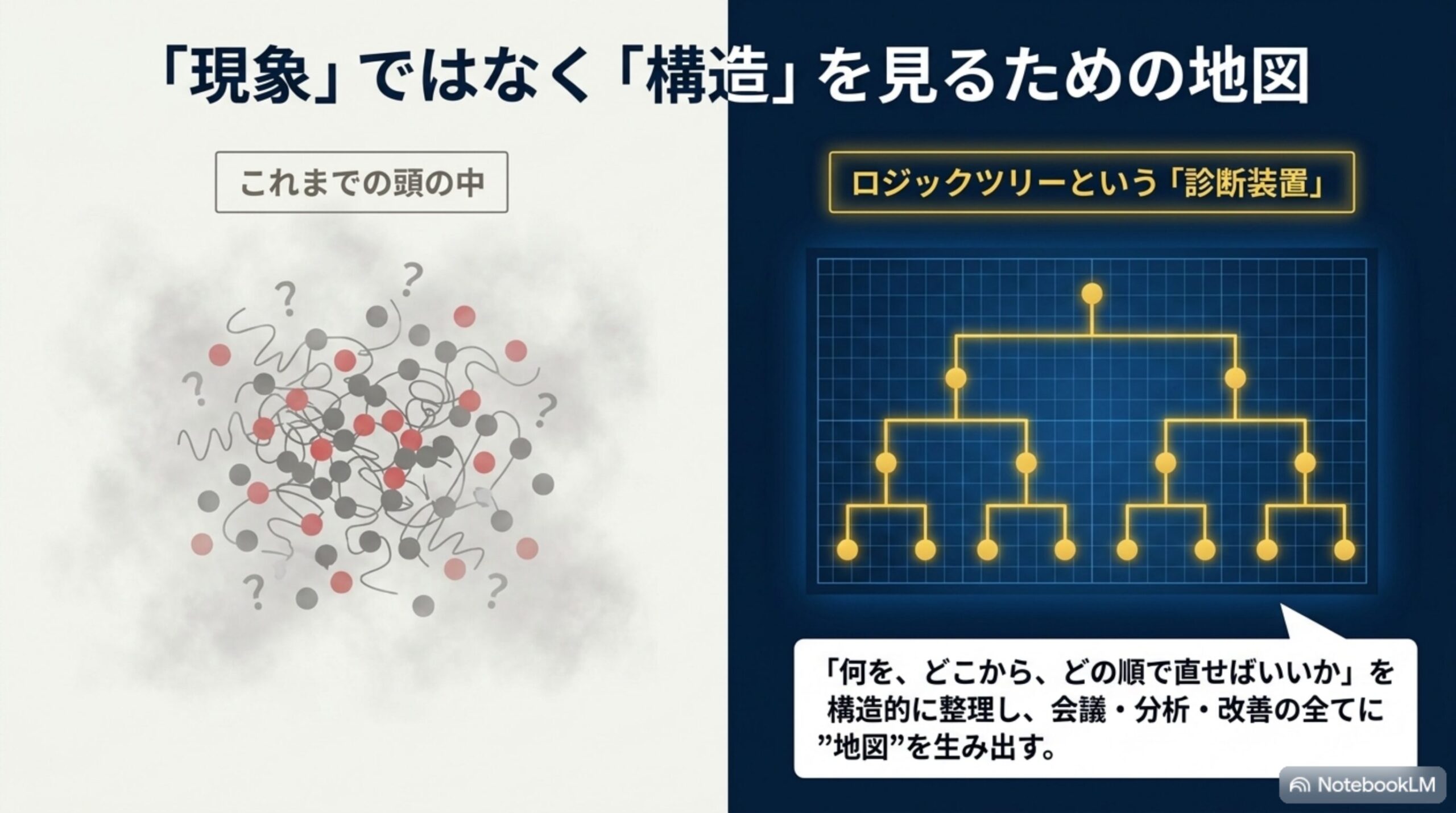 「現象」ではなく「構造」を見るための地図

これまでの頭の中

? ? ? ? ? ?

ロジックツリーという「診断装置」

「何を、どこから、どの順で直せばいいか」を構造的に整理し、会議・分析・改善の全てに”地図”を生み出す。

NotebookLM